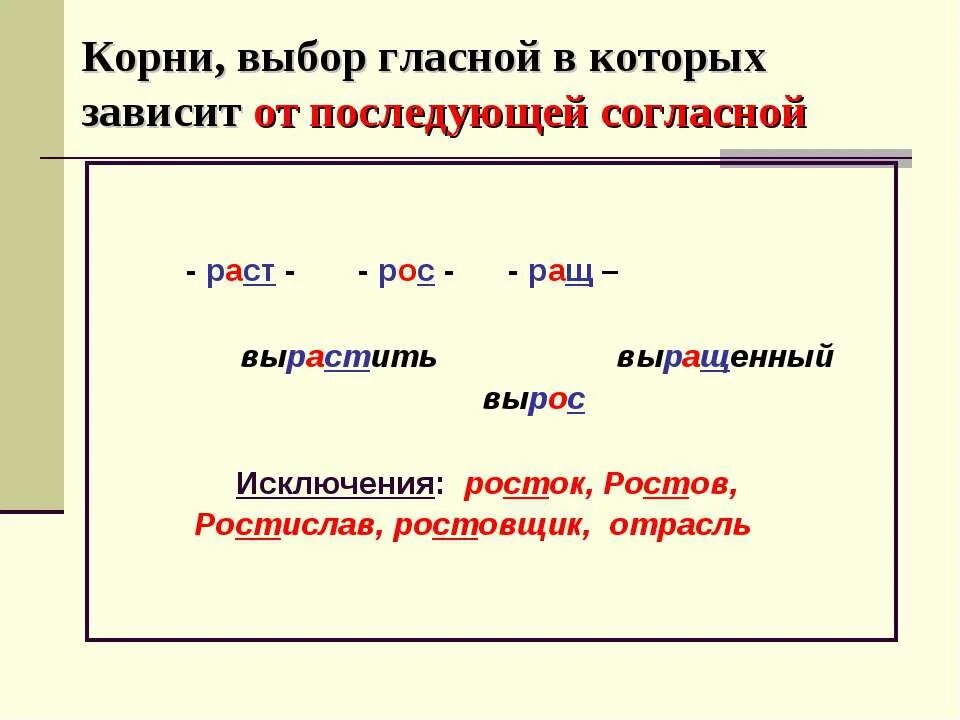 Корни, выбор гласной в которых зависит от последующей согласной

- раст -   - рос -   - ращ –

вырастить   выращенный
вырос

Исключения: росток, Ростов, Ростислав, ростовщик, отрасль